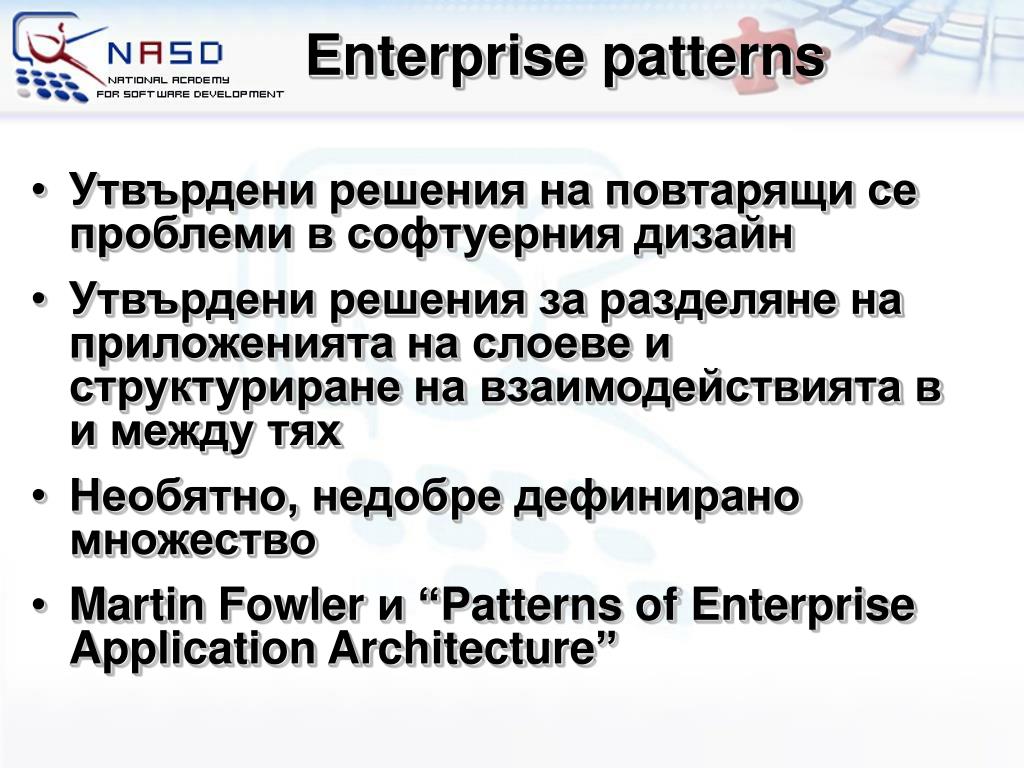 NASD
NATIONAL ACADEMY
FOR SOFTWARE DEVELOPMENT

Enterprise patterns

• Утвърдени решения на повтарящи се проблеми в софтуерния дизайн
• Утвърдени решения за разделяне на приложенията на слоеве и структуриране на взаимодействията в и между тях
• Необятно, недобре дефинирано множество
• Martin Fowler и “Patterns of Enterprise Application Architecture”